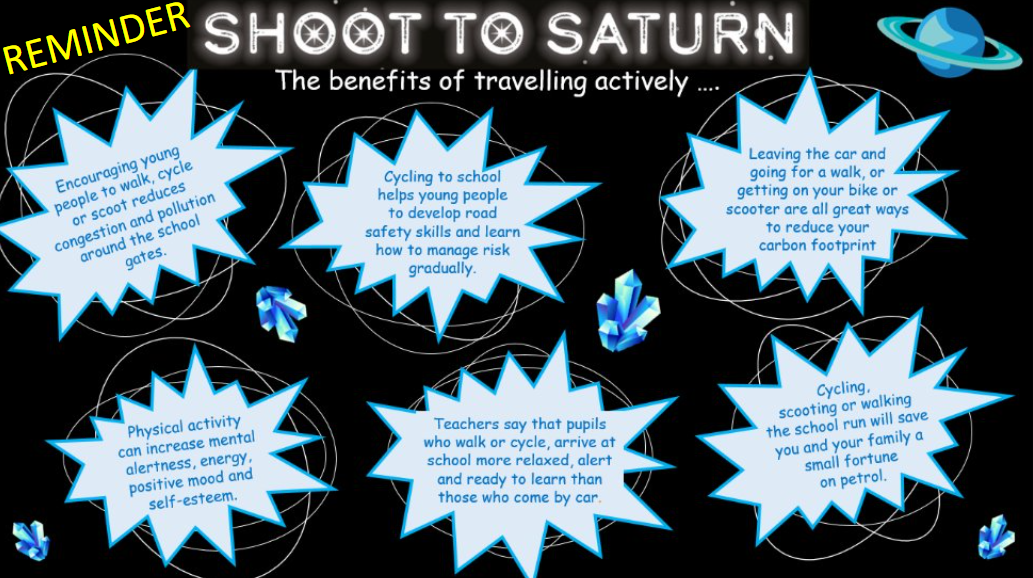 REMINDER

SHOOT TO SATURN

The benefits of travelling actively ….

Encouraging young people to walk, cycle or scoot reduces congestion and pollution around the school gates.

Cycling to school helps young people to develop road safety skills and learn how to manage risk gradually.

Leaving the car and going for a walk, or getting on your bike or scooter are all great ways to reduce your carbon footprint

Physical activity can increase mental alertness, energy, positive mood and self-esteem.

Teachers say that pupils who walk or cycle, arrive at school more relaxed, alert and ready to learn than those who come by car.

Cycling, scooting or walking the school run will save you and your family a small fortune on petrol.